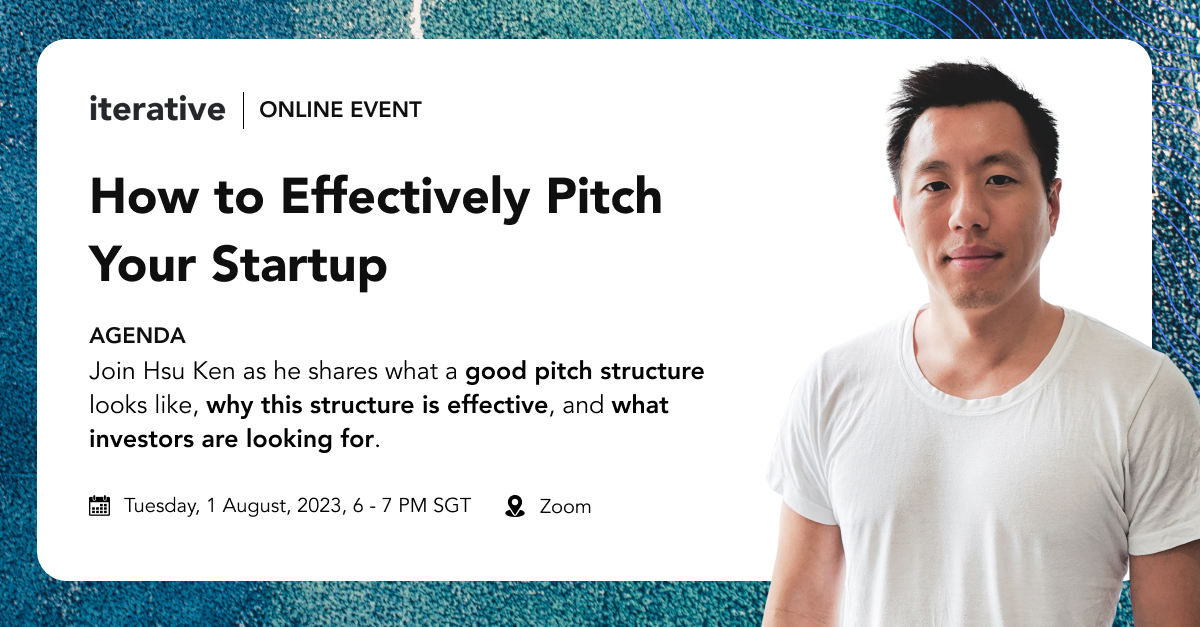 iterative | ONLINE EVENT

How to Effectively Pitch Your Startup

AGENDA
Join Hsu Ken as he shares what a good pitch structure looks like, why this structure is effective, and what investors are looking for.

Tuesday, 1 August, 2023, 6 - 7 PM SGT

Zoom